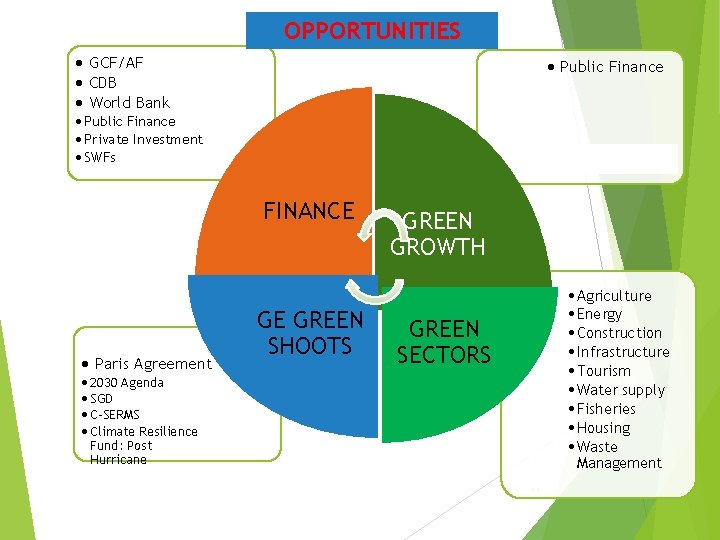 OPPORTUNITIES

• GCF/AF
• CDB
• World Bank
• Public Finance
• Private Investment
• SWFs

• Public Finance

FINANCE

GREEN GROWTH

GE GREEN SHOOTS

GREEN SECTORS

• Paris Agreement
• 2030 Agenda
• SGD
• C-SERMS
• Climate Resilience Fund: Post Hurricane

• Agriculture
• Energy
• Construction
• Infrastructure
• Tourism
• Water supply
• Fisheries
• Housing
• Waste Management